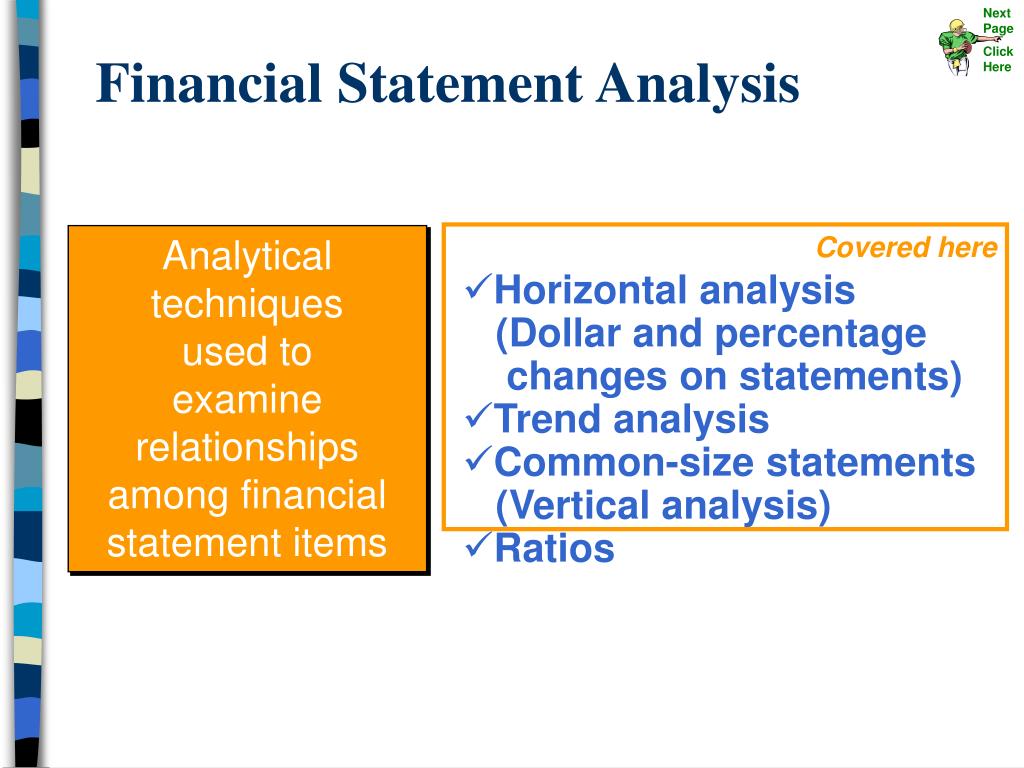 Next Page

Click Here

Financial Statement Analysis

Analytical techniques used to examine relationships among financial statement items

Covered here

✓Horizontal analysis (Dollar and percentage changes on statements)
✓Trend analysis
✓Common-size statements (Vertical analysis)
✓Ratios